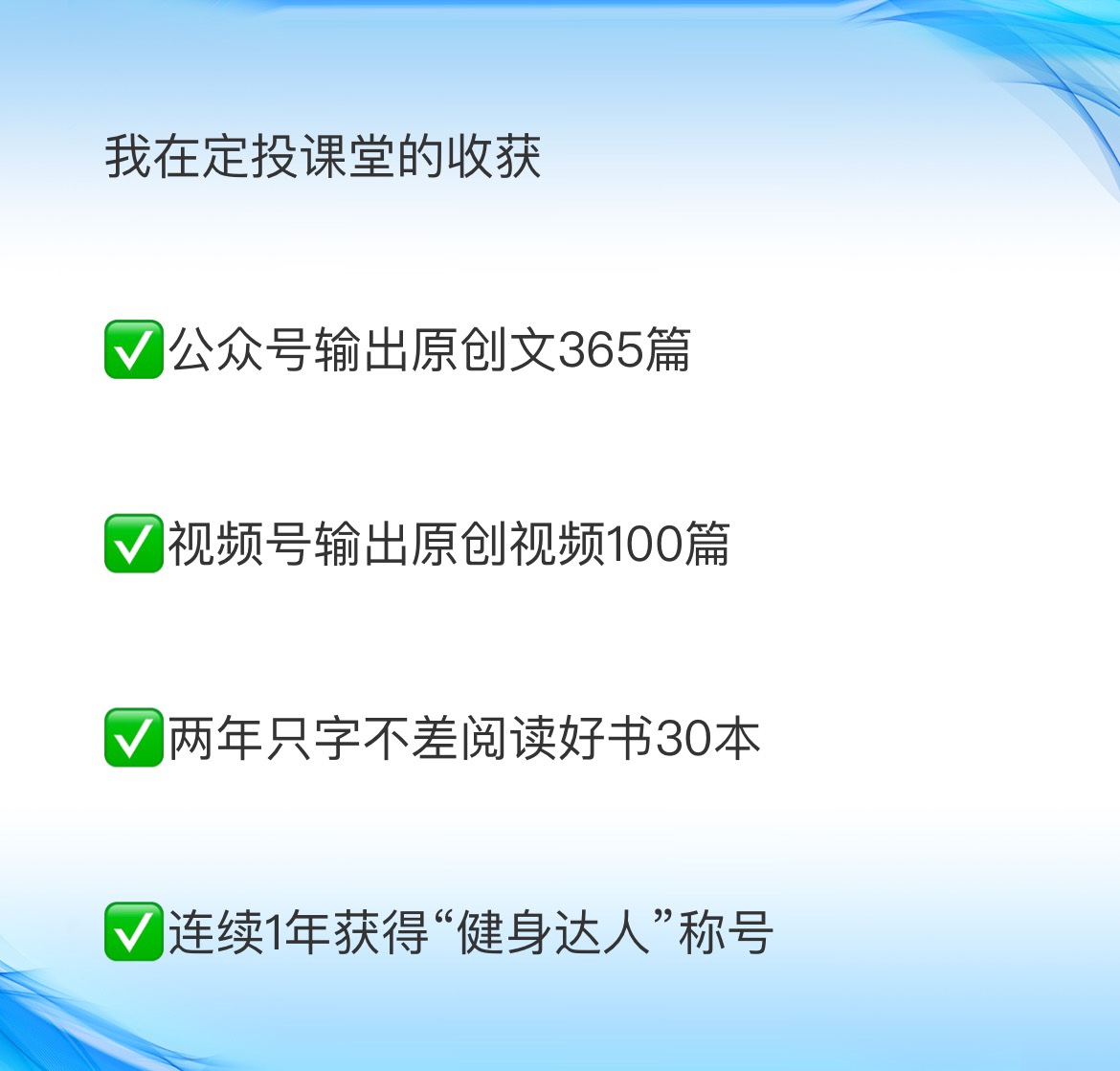 我在定投课堂的收获

✅公众号输出原创文365篇

✅视频号输出原创视频100篇

✅两年只字不差阅读好书30本

✅连续1年获得“健身达人”称号